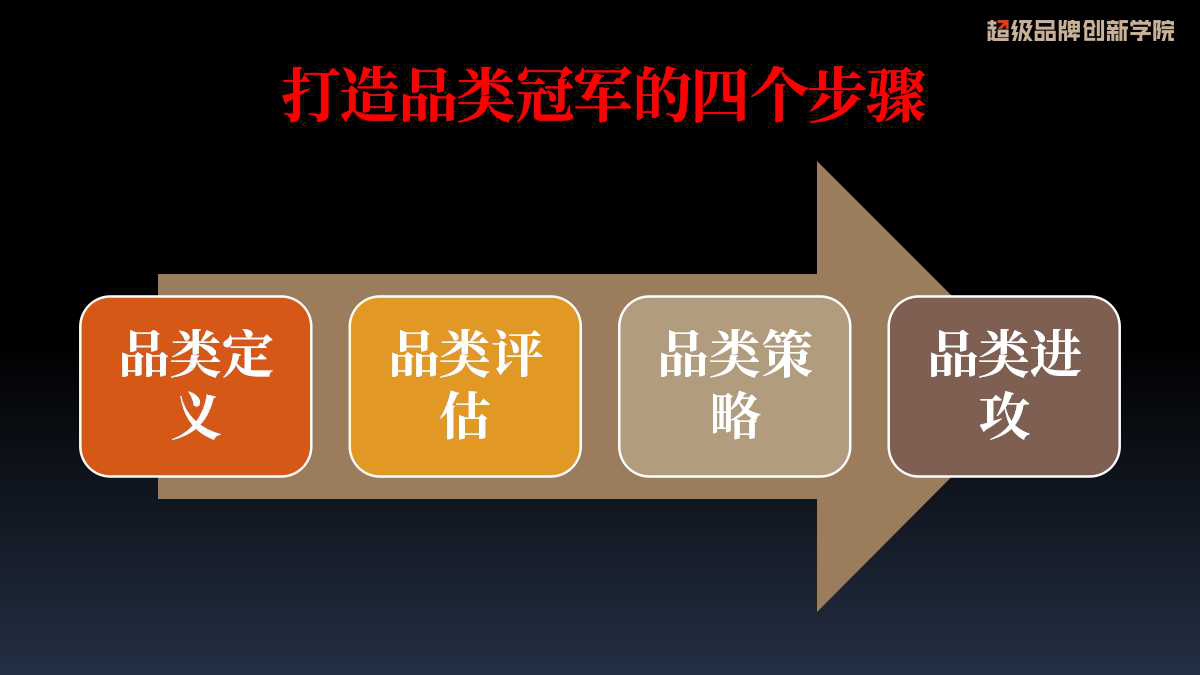 超级品牌创新学院

打造品类冠军的四个步骤

品类定义

品类评估

品类策略

品类进攻